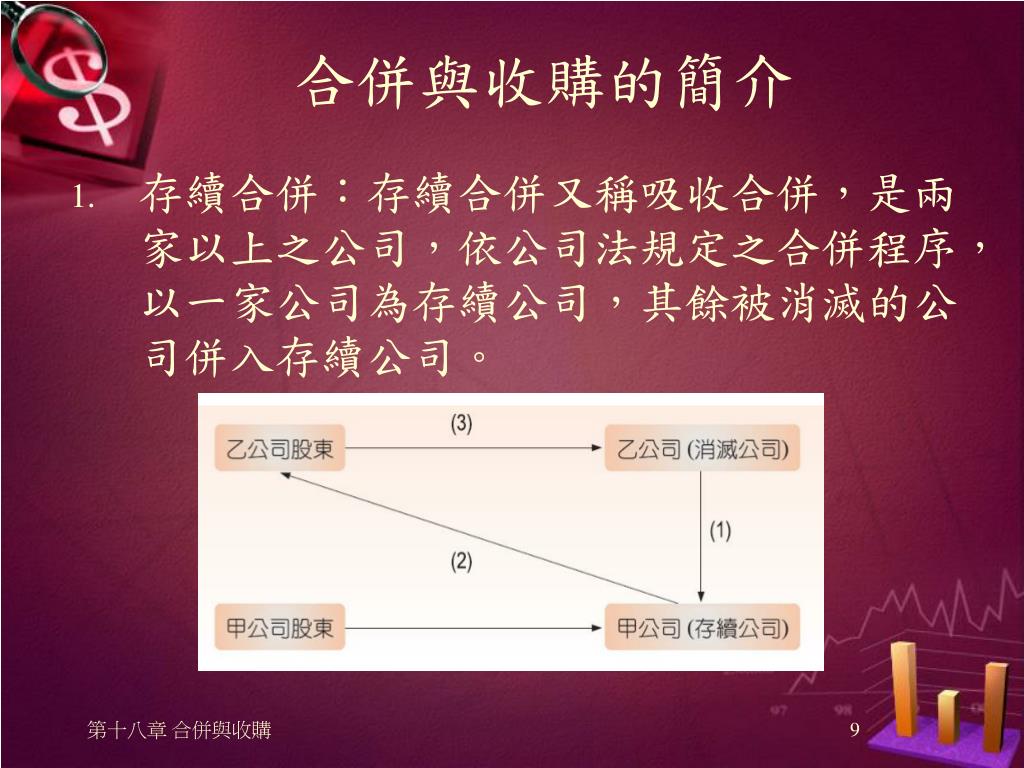 合併與收購的簡介

1. 存續合併：存續合併又稱吸收合併，是兩家以上之公司，依公司法規定之合併程序，以一家公司為存續公司，其餘被消滅的公司併入存續公司。

乙公司股東
(3)
乙公司 (消滅公司)
(1)
(2)
甲公司股東
甲公司 (存續公司)

第十八章 合併與收購
9